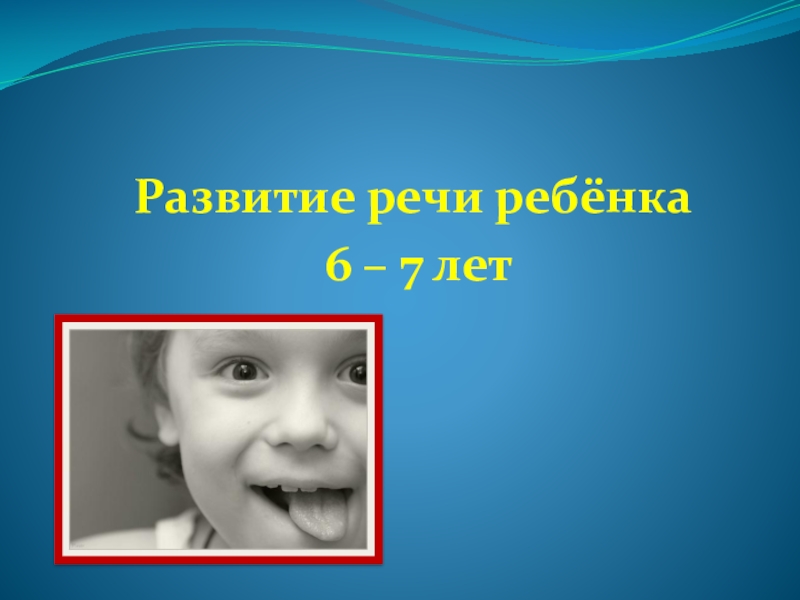 Развитие речи ребёнка
6 – 7 лет